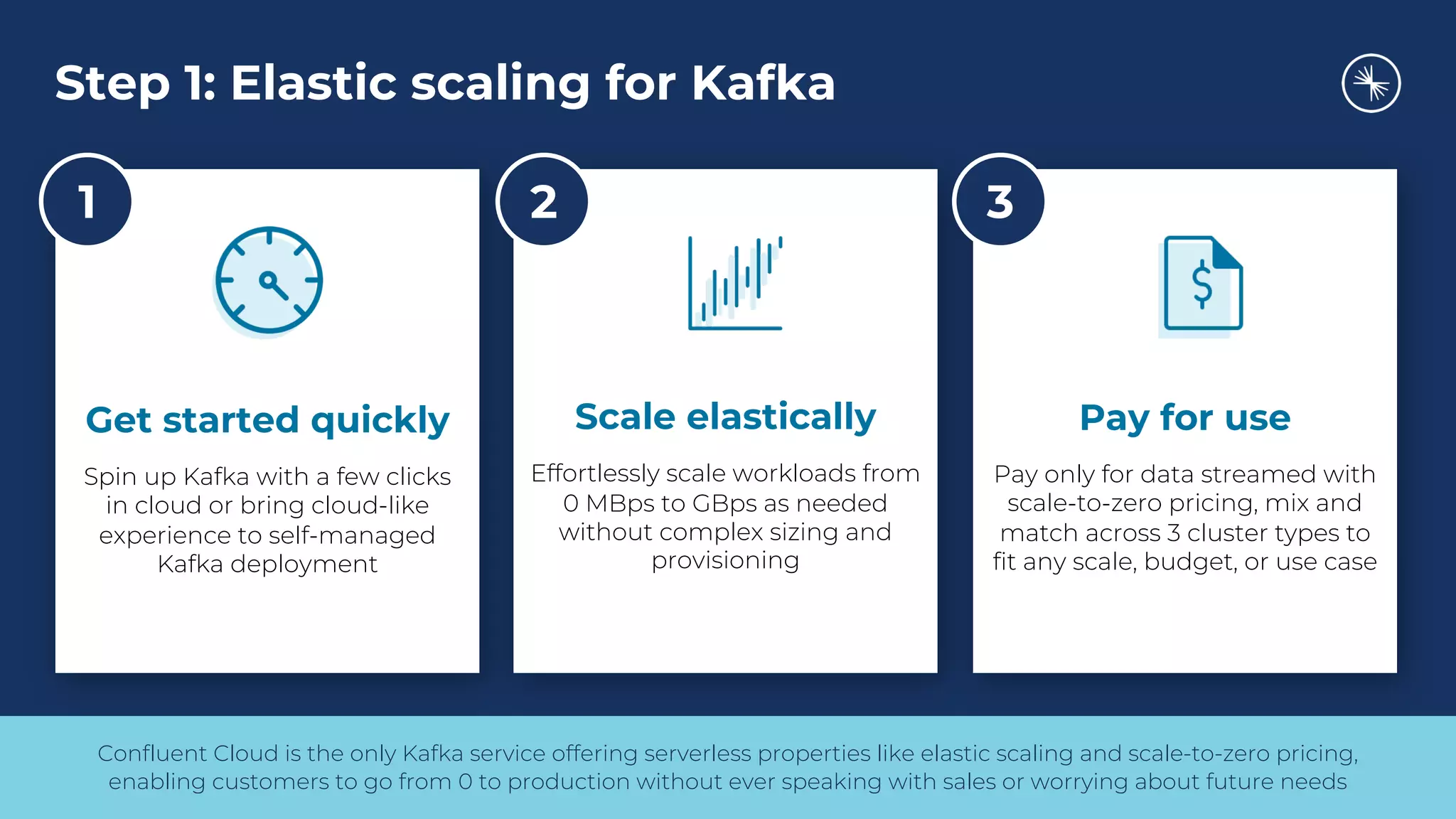 Step 1: Elastic scaling for Kafka

1

Get started quickly

Spin up Kafka with a few clicks in cloud or bring cloud-like experience to self-managed Kafka deployment

2

Scale elastically

Effortlessly scale workloads from 0 MBps to GBps as needed without complex sizing and provisioning

3

$

Pay for use

Pay only for data streamed with scale-to-zero pricing, mix and match across 3 cluster types to fit any scale, budget, or use case

Confluent Cloud is the only Kafka service offering serverless properties like elastic scaling and scale-to-zero pricing, enabling customers to go from 0 to production without ever speaking with sales or worrying about future needs